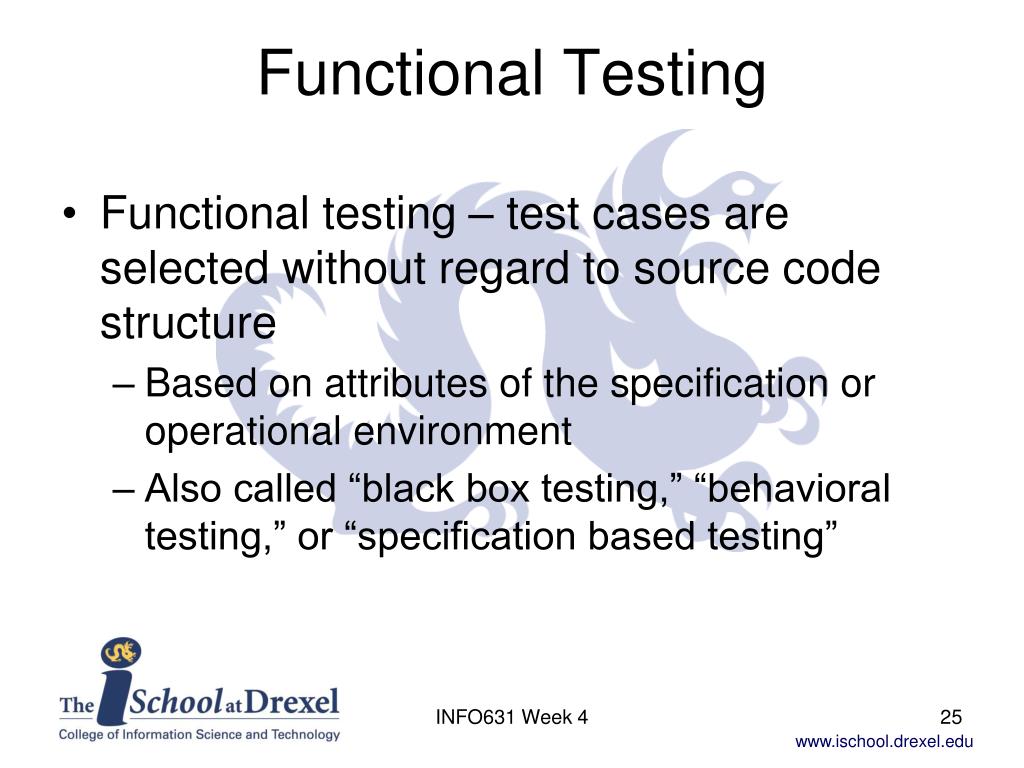 Functional Testing

• Functional testing – test cases are selected without regard to source code structure

– Based on attributes of the specification or operational environment

– Also called “black box testing,” “behavioral testing,” or “specification based testing”

The iSchool at Drexel
College of Information Science and Technology

INFO631 Week 4

25

www.ischool.drexel.edu